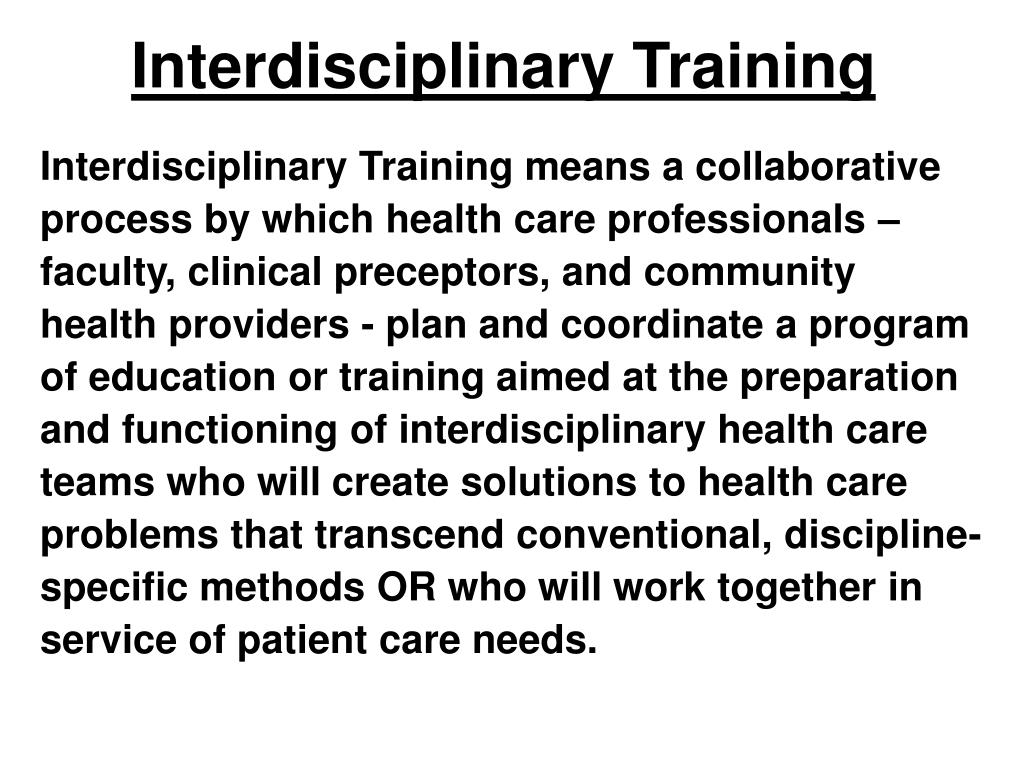 Interdisciplinary Training

Interdisciplinary Training means a collaborative process by which health care professionals – faculty, clinical preceptors, and community health providers - plan and coordinate a program of education or training aimed at the preparation and functioning of interdisciplinary health care teams who will create solutions to health care problems that transcend conventional, discipline-specific methods OR who will work together in service of patient care needs.